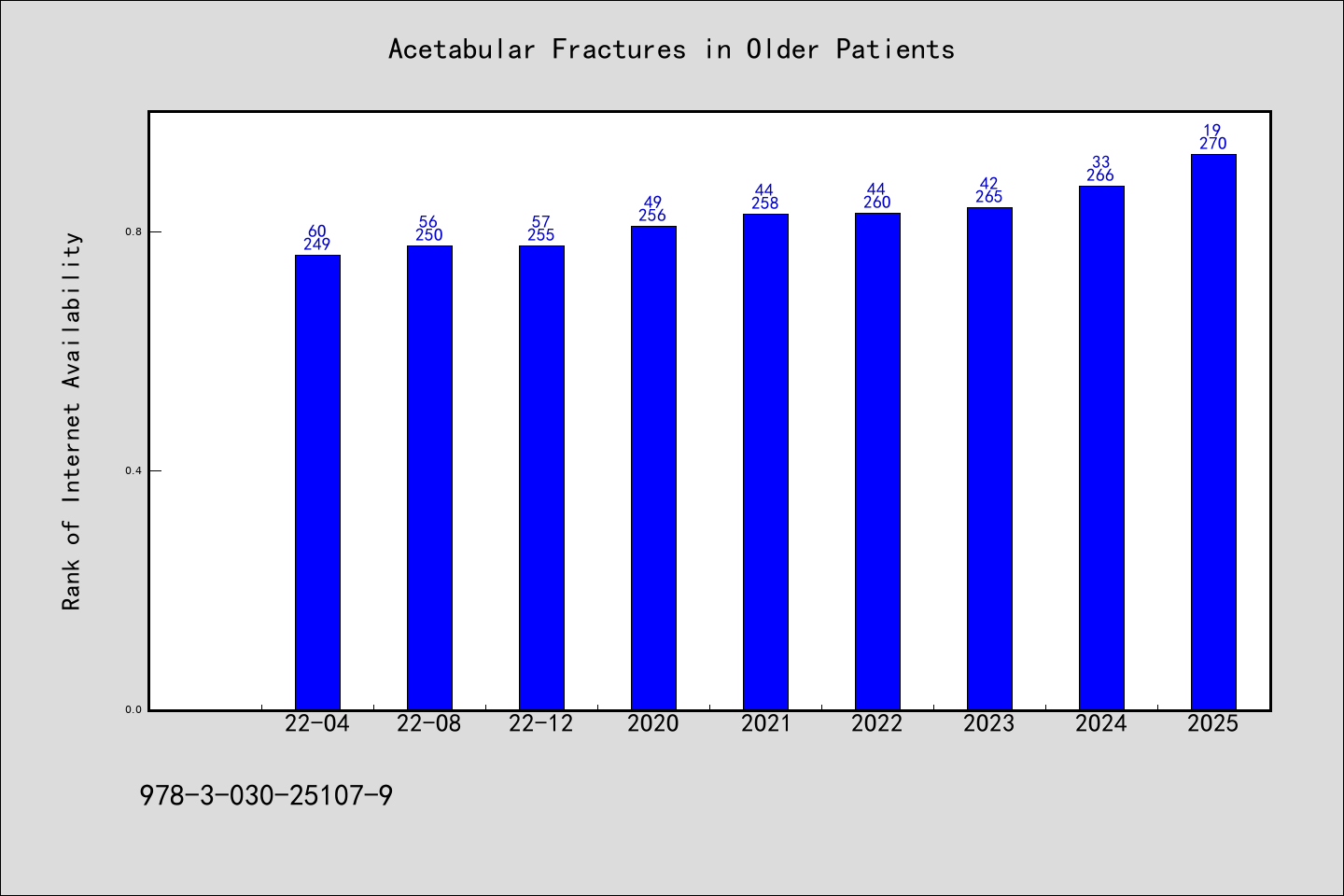 Acetabular Fractures in Older Patients

Rank of Internet Availability

0.8
0.4
0.0

60
249
56
250
57
255
49
256
44
258
44
260
42
265
33
266
19
270

22-04
22-08
22-12
2020
2021
2022
2023
2024
2025

978-3-030-25107-9